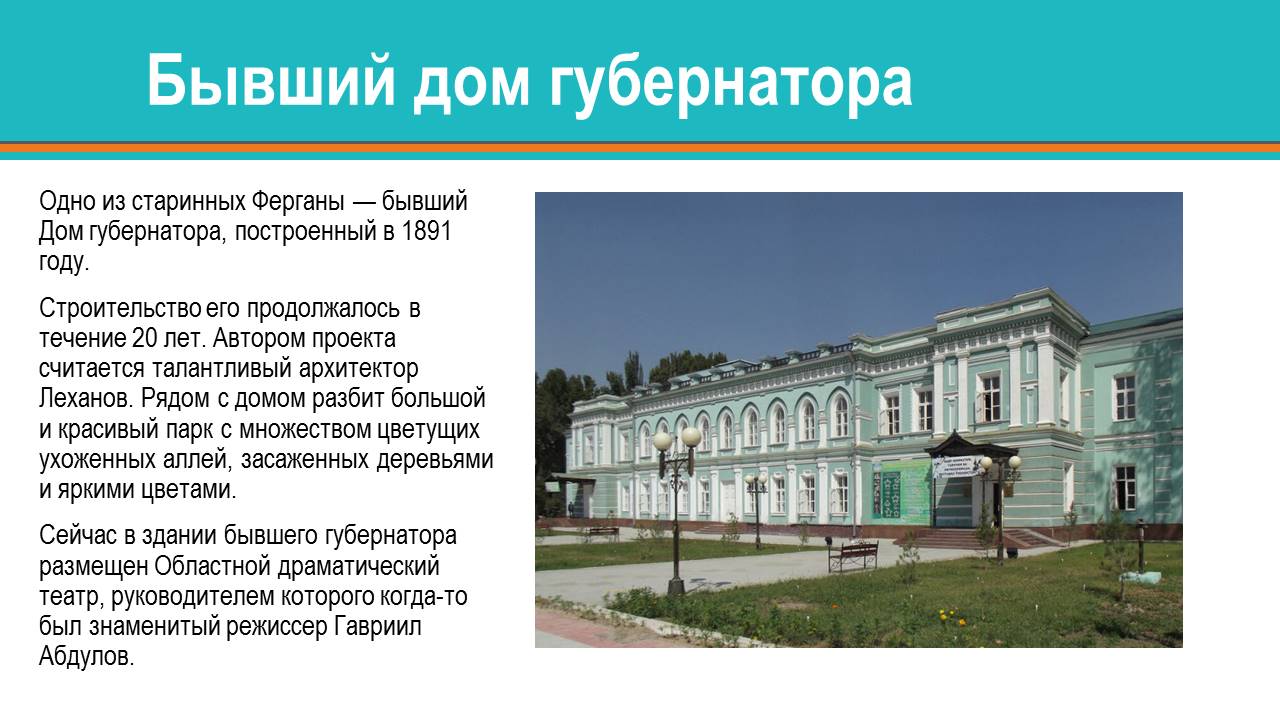 Бывший дом губернатора

Одно из старинных Ферганы — бывший Дом губернатора, построенный в 1891 году.

Строительство его продолжалось в течение 20 лет. Автором проекта считается талантливый архитектор Леханов. Рядом с домом разбит большой и красивый парк с множеством цветущих ухоженных аллей, засаженных деревьями и яркими цветами.

Сейчас в здании бывшего губернатора размещен Областной драматический театр, руководителем которого когда-то был знаменитый режиссер Гавриил Абдулов.